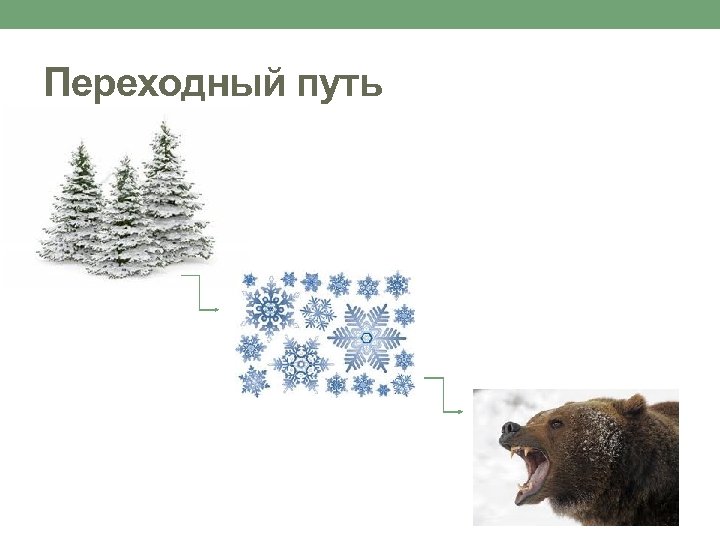 Переходный путь